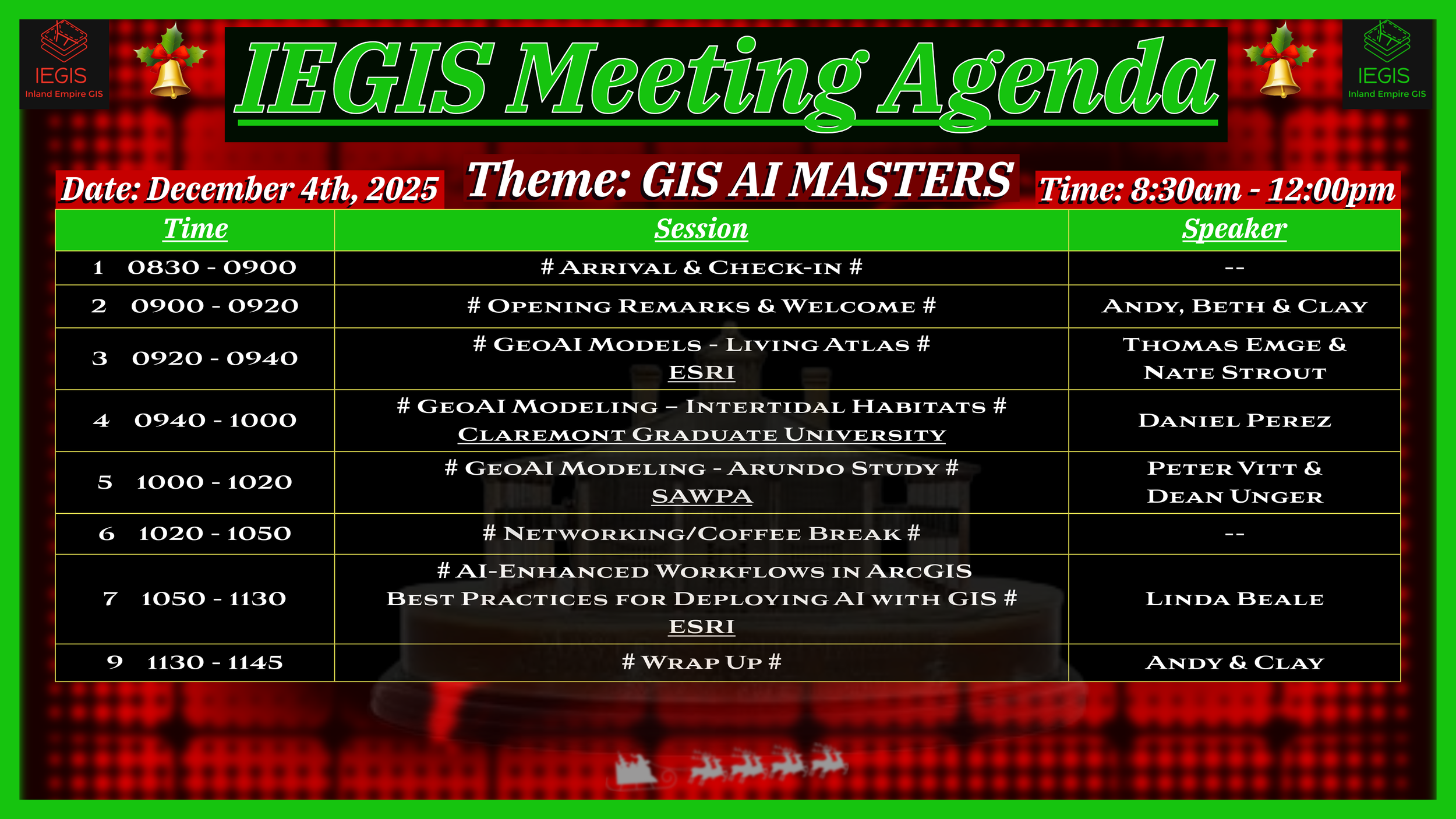 IEGIS
Inland Empire GIS

IEGIS Meeting Agenda

IEGIS
Inland Empire GIS

Date: December 4th, 2025

Theme: GIS AI MASTERS

Time: 8:30am - 12:00pm

| Time | Session | Speaker |
|---|---|---|
| 1 0830 - 0900 | # Arrival & Check-in # | -- |
| 2 0900 - 0920 | # Opening Remarks & Welcome # | Andy, Beth & Clay |
| 3 0920 - 0940 | # GeoAI Models - Living Atlas # ESRI | Thomas Emge & Nate Strout |
| 4 0940 - 1000 | # GeoAI Modeling – Intertidal Habitats # Claremont Graduate University | Daniel Perez |
| 5 1000 - 1020 | # GeoAI Modeling - Arundo Study # SAWPA | Peter Vitt & Dean Unger |
| 6 1020 - 1050 | # Networking/Coffee Break # | -- |
| 7 1050 - 1130 | # AI-Enhanced Workflows in ArcGIS Best Practices for Deploying AI with GIS # ESRI | Linda Beale |
| 9 1130 - 1145 | # Wrap Up # | Andy & Clay |